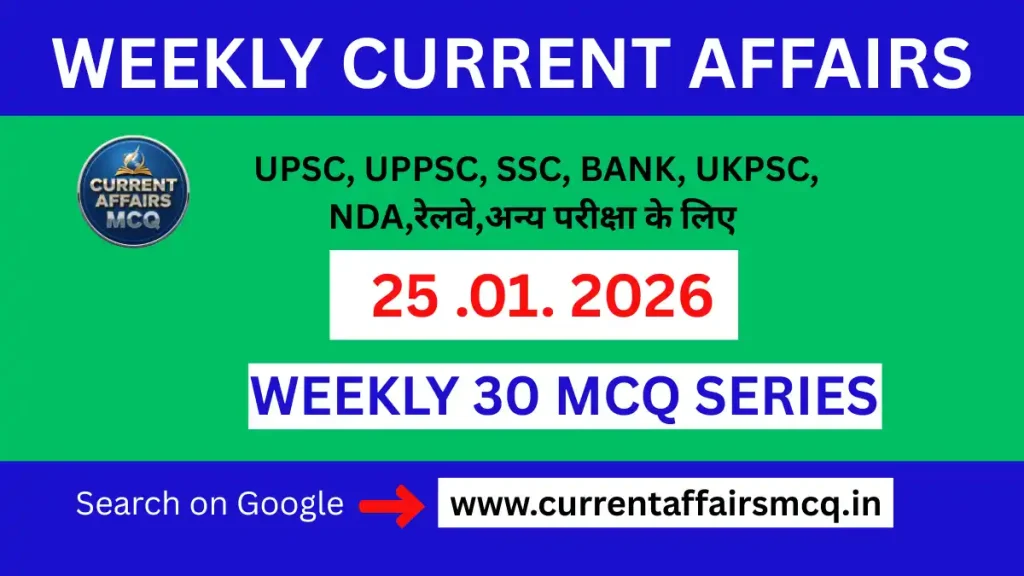 WEEKLY CURRENT AFFAIRS

CURRENT AFFAIRS MCQ

UPSC, UPPSC, SSC, BANK, UKPSC, NDA,रेलवे,अन्य परीक्षा के लिए

25 .01. 2026

WEEKLY 30 MCQ SERIES

Search on Google

www.currentaffairsmcq.in